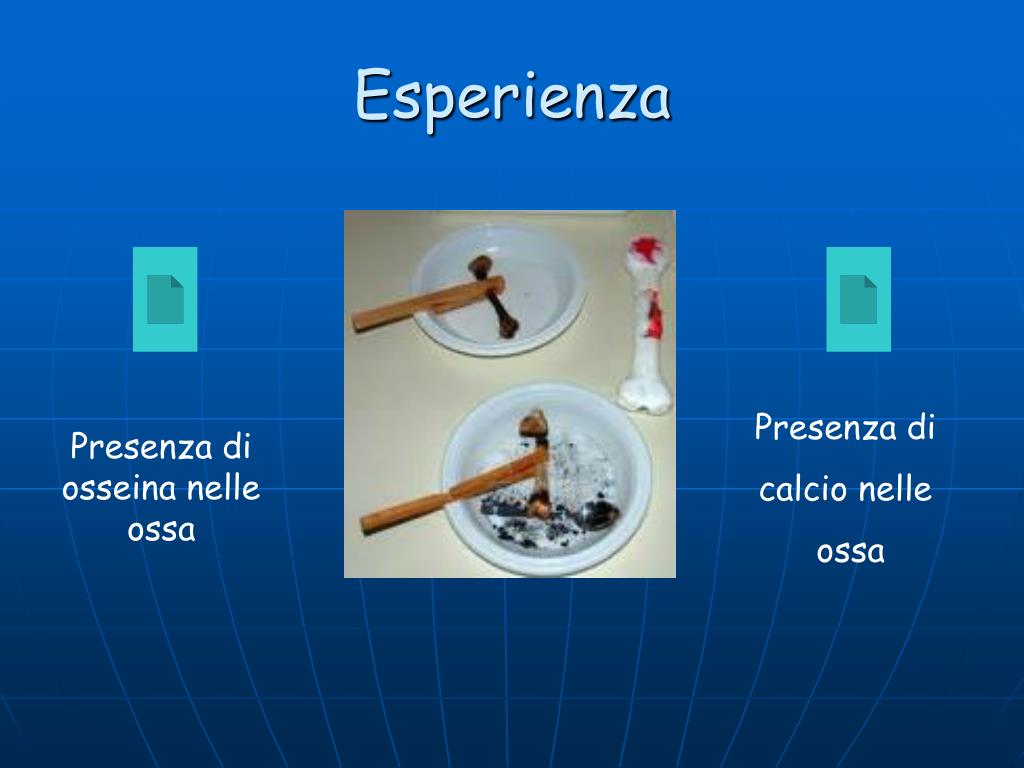 Esperienza

Presenza di osseina nelle ossa

Presenza di calcio nelle ossa